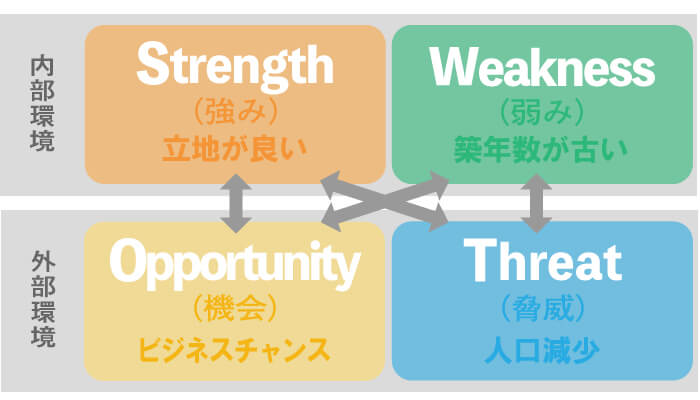 内部環境

Strength
(強み)
立地が良い

Weakness
(弱み)
築年数が古い

外部環境

Opportunity
(機会)
ビジネスチャンス

Threat
(脅威)
人口減少